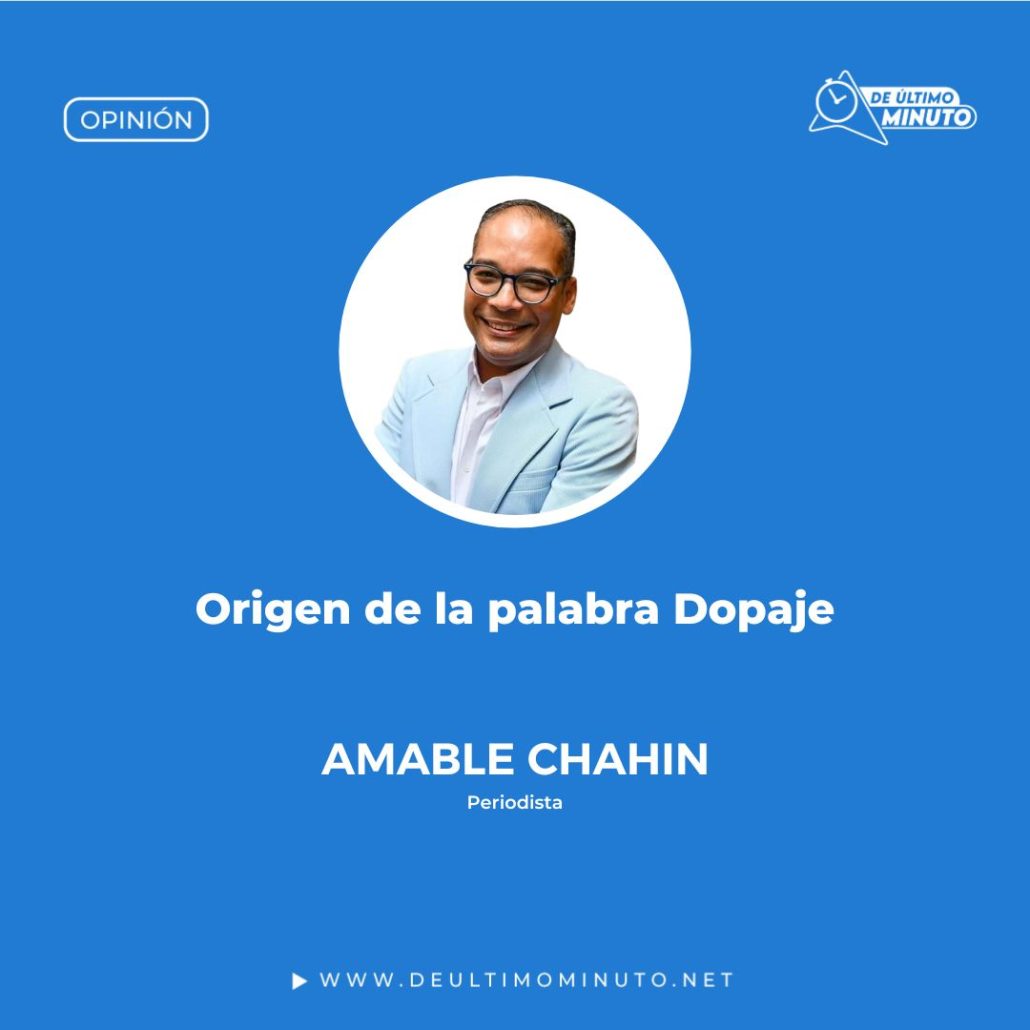 OPINIÓN

DE ÚLTIMO MINUTO

Origen de la palabra Dopaje

AMABLE CHAHIN

Periodista

WWW.DEULTIMOMINUTO.NET